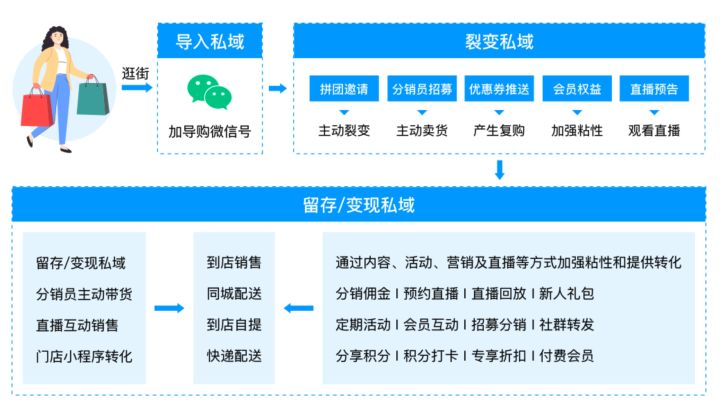 逛街

导入私域

加导购微信号

裂变私域

拼团邀请
主动裂变

分销员招募
主动卖货

优惠券推送
产生复购

会员权益
加强粘性

直播预告
观看直播

留存/变现私域

留存/变现私域
分销员主动带货
直播互动销售
门店小程序转化

到店销售
同城配送
到店自提
快递配送

通过内容、活动、营销及直播等方式加强粘性和提供转化
分销佣金 | 预约直播 | 直播回放 | 新人礼包
定期活动 | 会员互动 | 招募分销 | 社群转发
分享积分 | 积分打卡 | 专享折扣 | 付费会员